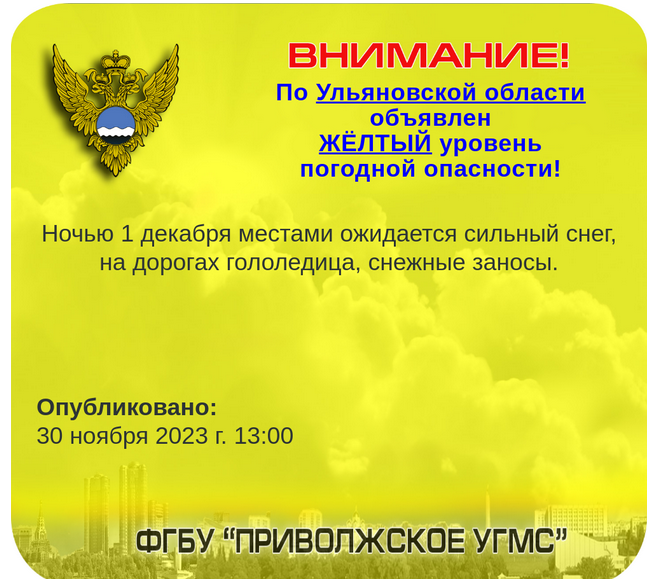 ВНИМАНИЕ!
По Ульяновской области объявлен ЖЁЛТЫЙ уровень погодной опасности!

Ночью 1 декабря местами ожидается сильный снег, на дорогах гололедица, снежные заносы.

Опубликовано:
30 ноября 2023 г. 13:00

ФГБУ "ПРИВОЛЖСКОЕ УГМС"